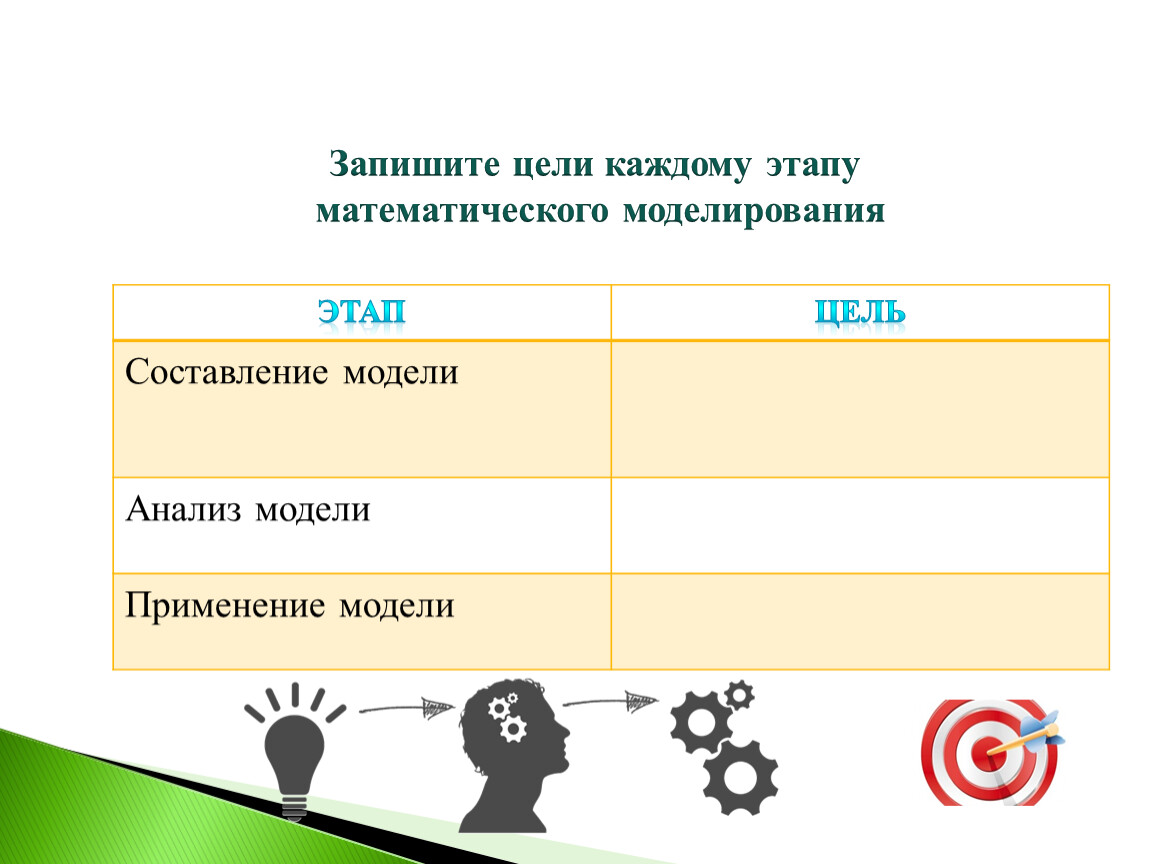 Запишите цели каждому этапу математического моделирования

| ЭТАП | ЦЕЛЬ |
|---|---|
| Составление модели | |
| Анализ модели | |
| Применение модели | |